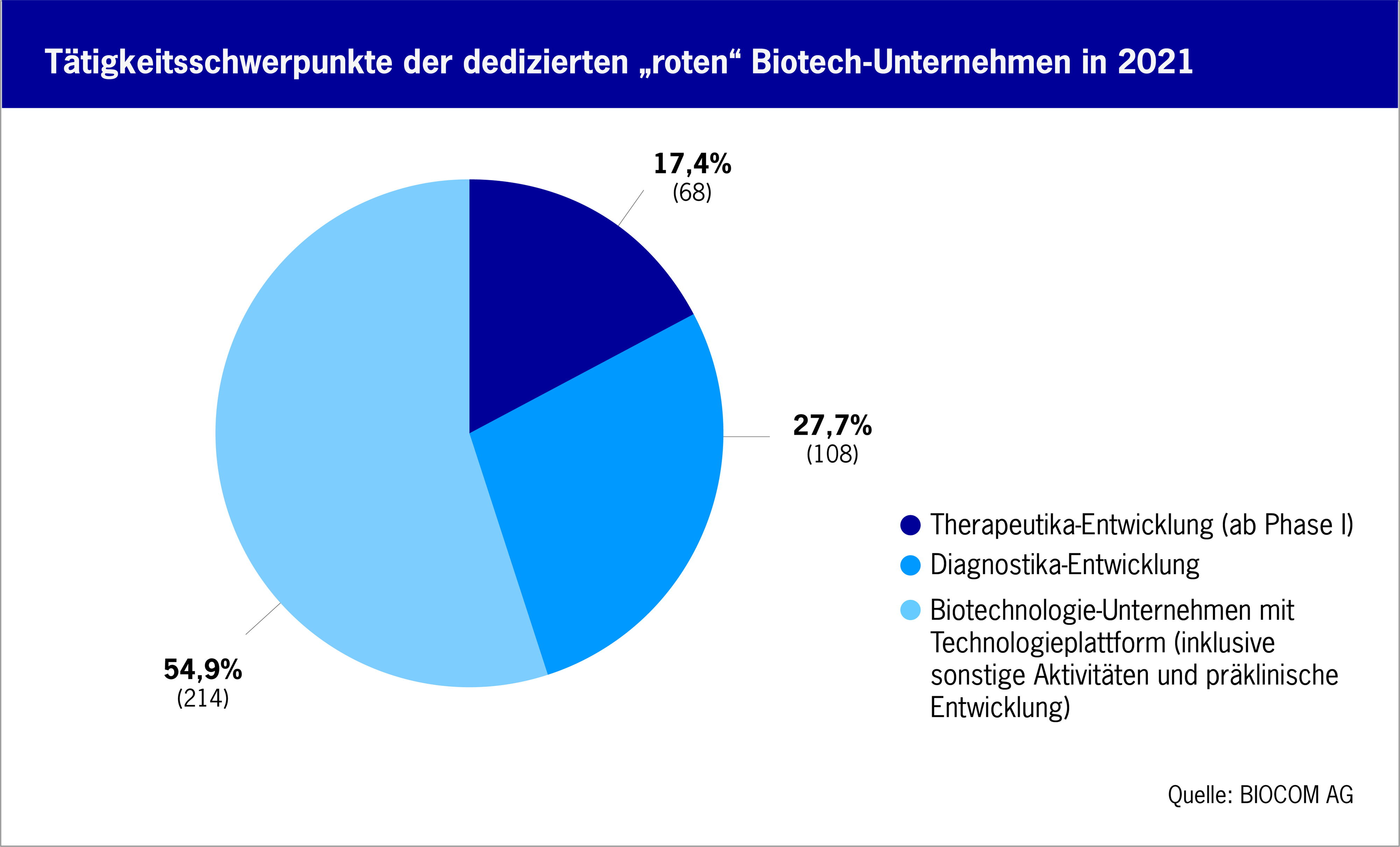 Tätigkeitsschwerpunkte der dedizierten „roten“ Biotech-Unternehmen in 2021

17,4%
(68)

27,7%
(108)

54,9%
(214)

Therapeutika-Entwicklung (ab Phase I)

Diagnostika-Entwicklung

Biotechnologie-Unternehmen mit Technologieplattform (inklusive sonstige Aktivitäten und präklinische Entwicklung)

Quelle: BIOCOM AG